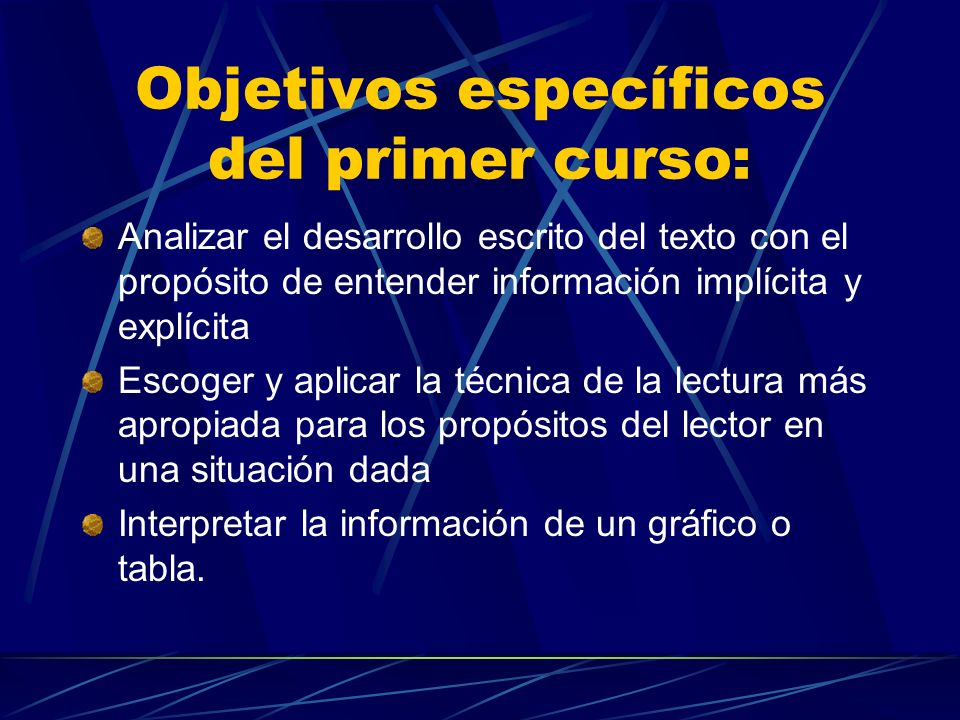 Objetivos específicos del primer curso:

Analizar el desarrollo escrito del texto con el propósito de entender información implícita y explícita

Escoger y aplicar la técnica de la lectura más apropiada para los propósitos del lector en una situación dada

Interpretar la información de un gráfico o tabla.